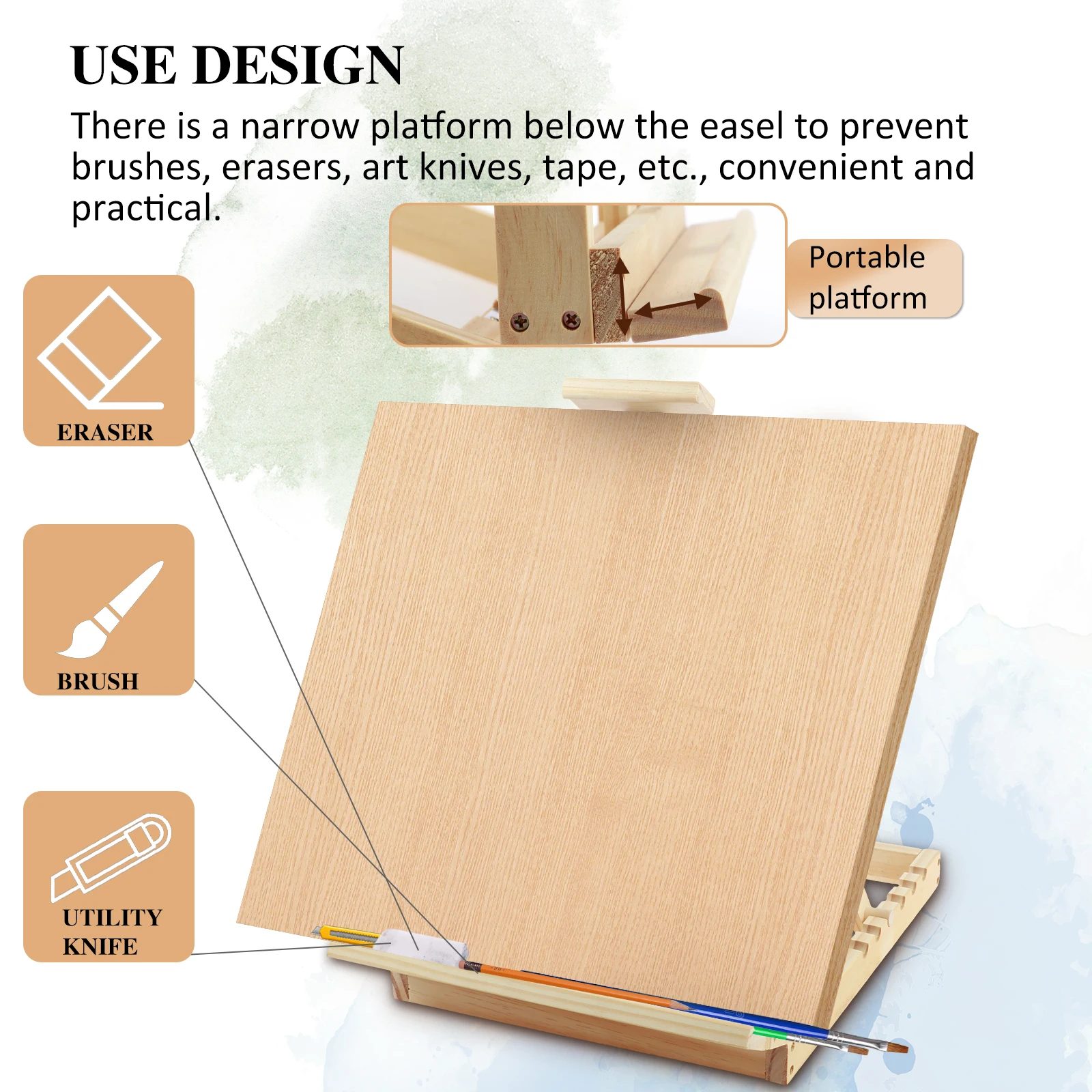 USE DESIGN

There is a narrow platform below the easel to prevent brushes, erasers, art knives, tape, etc., convenient and practical.

Portable platform

ERASER

BRUSH

UTILITY KNIFE